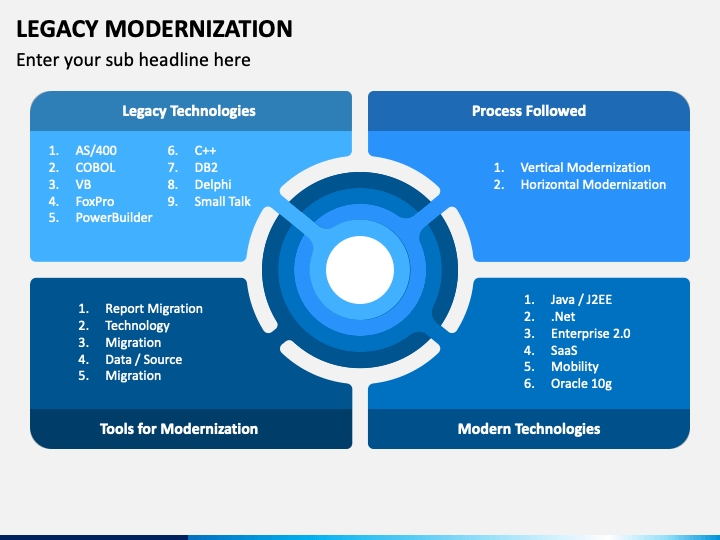 LEGACY MODERNIZATION

Enter your sub headline here

Legacy Technologies

1. AS/400
2. COBOL
3. VB
4. FoxPro
5. PowerBuilder
6. C++
7. DB2
8. Delphi
9. Small Talk

Process Followed

1. Vertical Modernization
2. Horizontal Modernization

1. Report Migration
2. Technology
3. Migration
4. Data / Source
5. Migration

Tools for Modernization

1. Java / J2EE
2. .Net
3. Enterprise 2.0
4. SaaS
5. Mobility
6. Oracle 10g

Modern Technologies